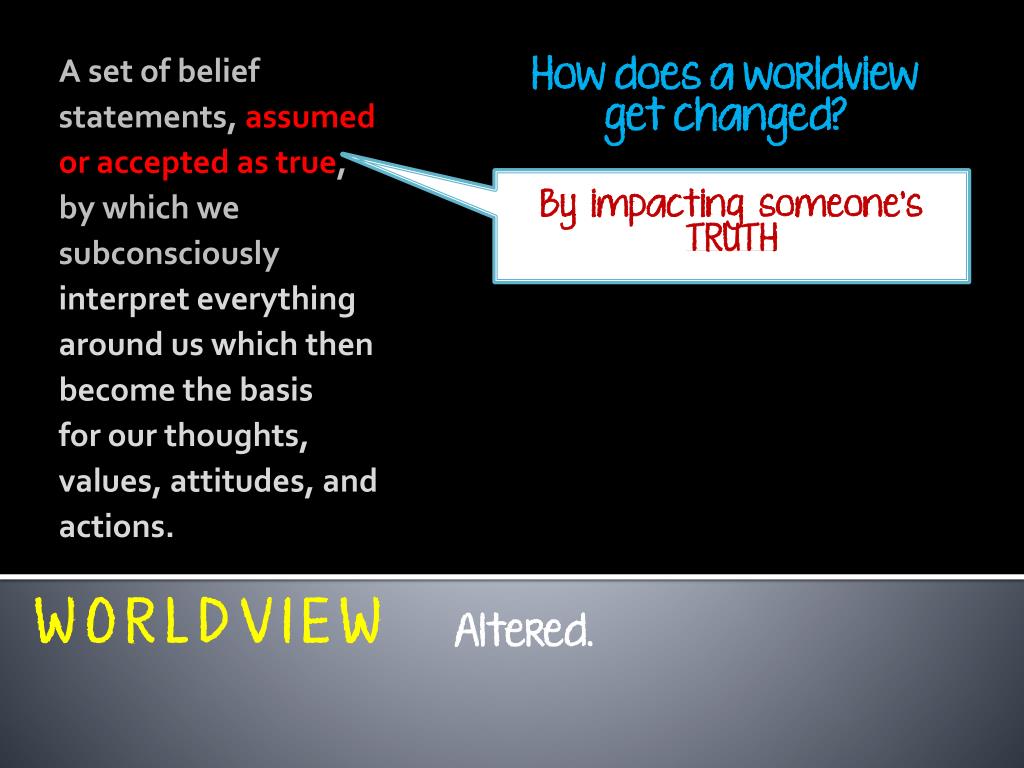 A set of belief statements, assumed or accepted as true, by which we subconsciously interpret everything around us which then become the basis for our thoughts, values, attitudes, and actions.

How does a worldview get changed?

By impacting someone's TRUTH

WORLDVIEW

Altered.